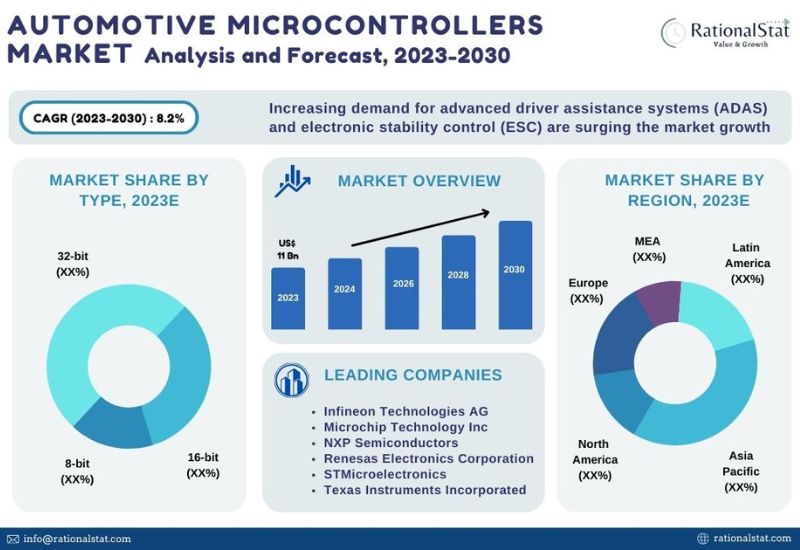 AUTOMOTIVE MICROCONTROLLERS MARKET Analysis and Forecast, 2023-2030

RationalStat
Value & Growth

CAGR (2023-2030) : 8.2%

Increasing demand for advanced driver assistance systems (ADAS) and electronic stability control (ESC) are surging the market growth

MARKET SHARE BY TYPE, 2023E

32-bit (XX%)

8-bit (XX%)

16-bit (XX%)

MARKET OVERVIEW

US$ 11 Bn

2023

2024

2026

2028

2030

LEADING COMPANIES

- Infineon Technologies AG
- Microchip Technology Inc
- NXP Semiconductors
- Renesas Electronics Corporation
- STMicroelectronics
- Texas Instruments Incorporated

MARKET SHARE BY REGION, 2023E

MEA (XX%)

Latin America (XX%)

Europe (XX%)

North America (XX%)

Asia Pacific (XX%)

info@rationalstat.com

rationalstat.com